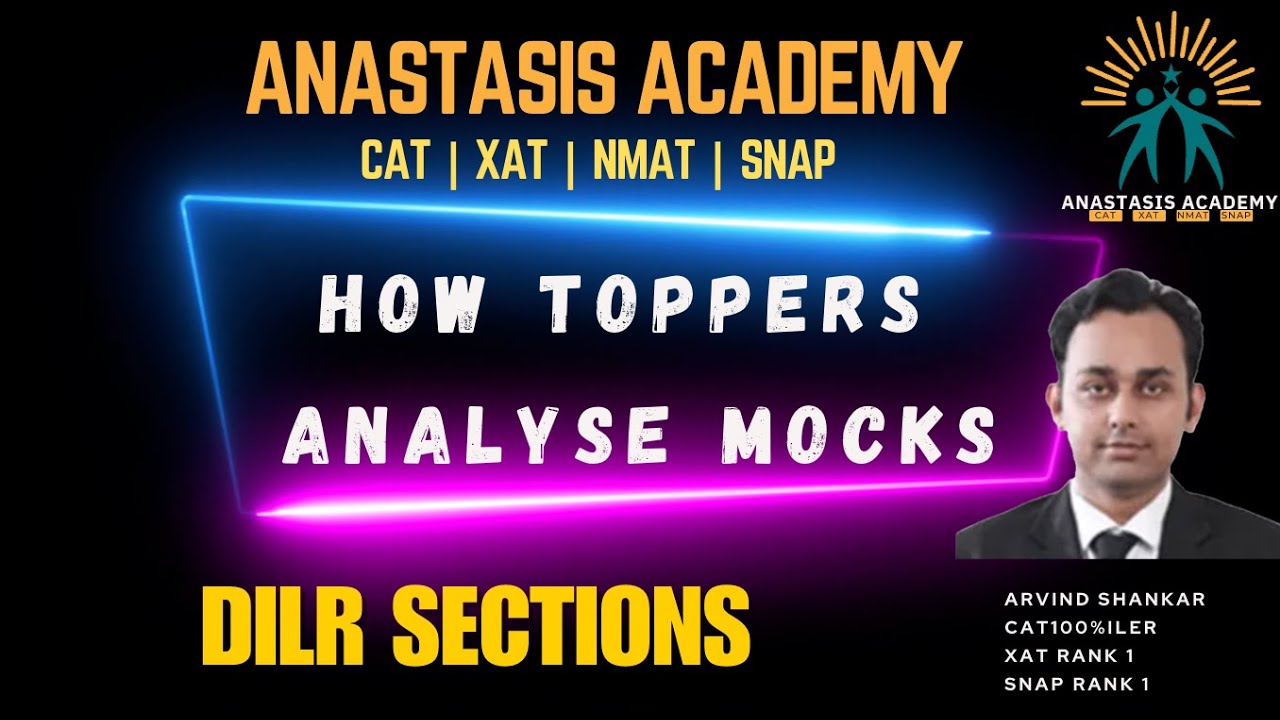 ANASTASIS ACADEMY
CAT | XAT | NMAT | SNAP

ANASTASIS ACADEMY
CAT XAT NMAT SNAP

HOW TOPPERS
ANALYSE MOCKS

DILR SECTIONS

ARVIND SHANKAR
CAT100%ILER
XAT RANK 1
SNAP RANK 1